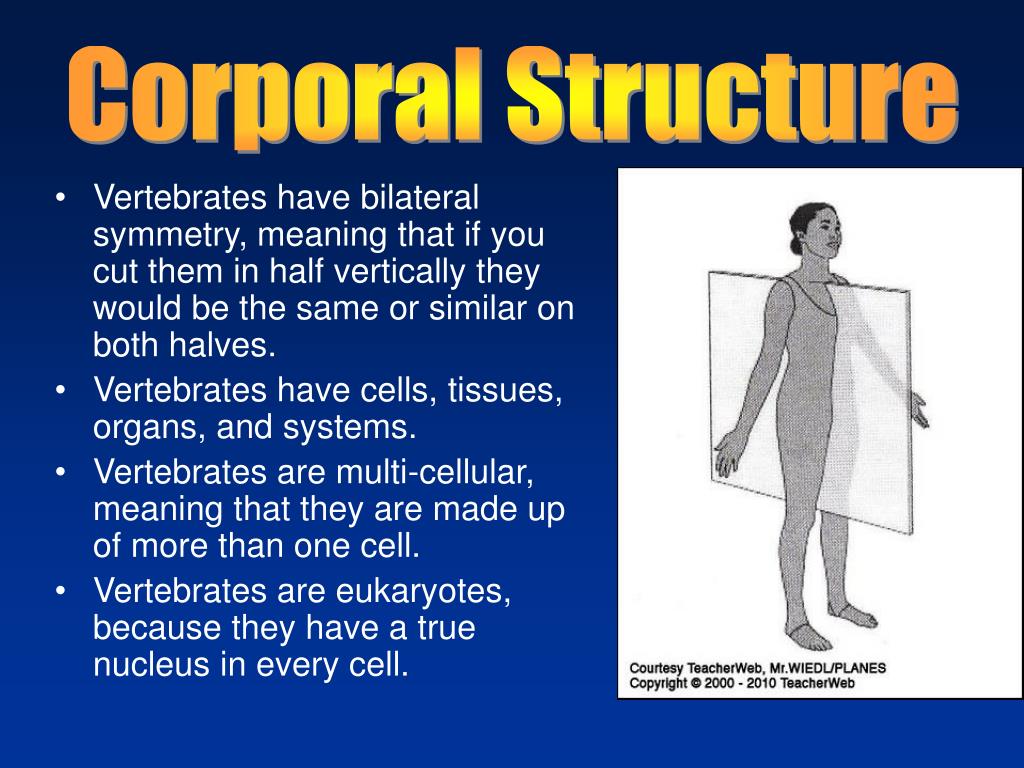 Corporal Structure

• Vertebrates have bilateral symmetry, meaning that if you cut them in half vertically they would be the same or similar on both halves.
• Vertebrates have cells, tissues, organs, and systems.
• Vertebrates are multi-cellular, meaning that they are made up of more than one cell.
• Vertebrates are eukaryotes, because they have a true nucleus in every cell.

Courtesy TeacherWeb, Mr.WIEDL/PLANES
Copyright © 2000 - 2010 TeacherWeb